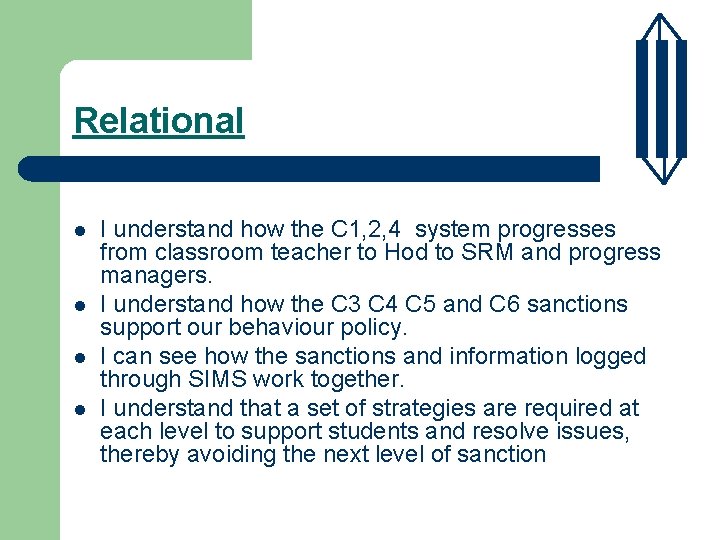 Relational

- I understand how the C1,2,4 system progresses from classroom teacher to Hod to SRM and progress managers.
- I understand how the C3 C4 C5 and C6 sanctions support our behaviour policy.
- I can see how the sanctions and information logged through SIMS work together.
- I understand that a set of strategies are required at each level to support students and resolve issues, thereby avoiding the next level of sanction